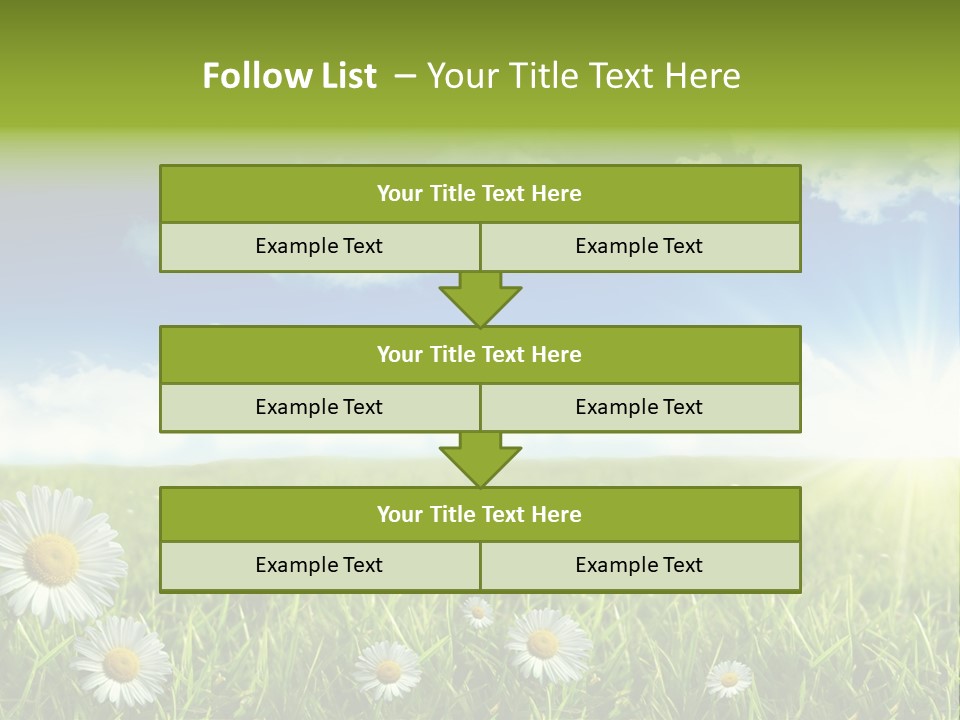 Follow List – Your Title Text Here

Your Title Text Here

Example Text

Example Text

Your Title Text Here

Example Text

Example Text

Your Title Text Here

Example Text

Example Text